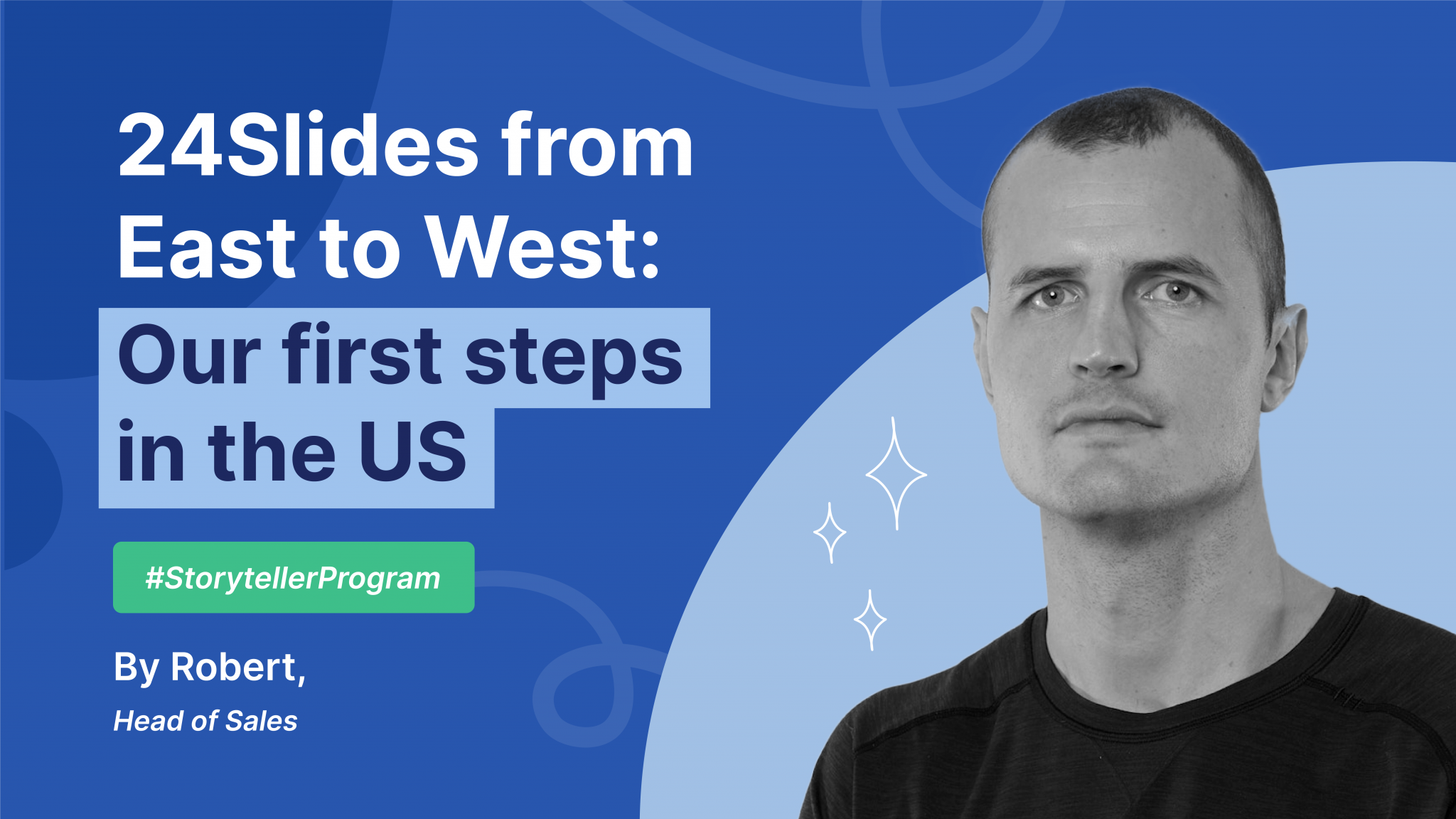 24Slides from East to West: Our first steps in the US

#StorytellerProgram

By Robert,

Head of Sales